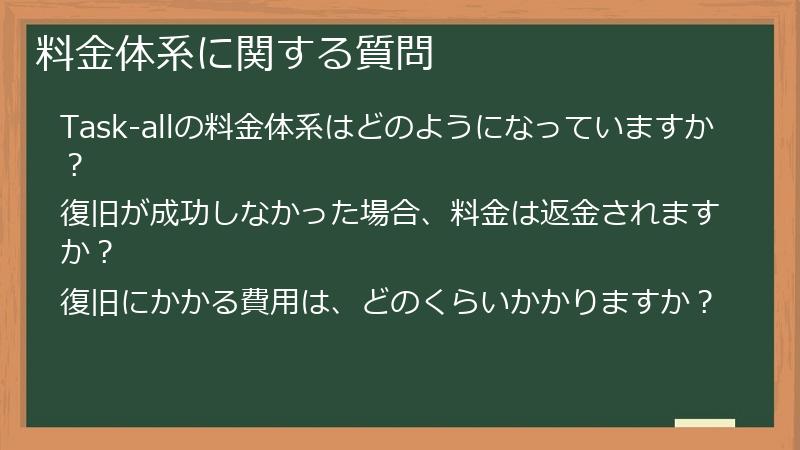 料金体系に関する質問

Task-allの料金体系はどのようになっていますか？

復旧が成功しなかった場合、料金は返金されますか？

復旧にかかる費用は、どのくらいかかりますか？